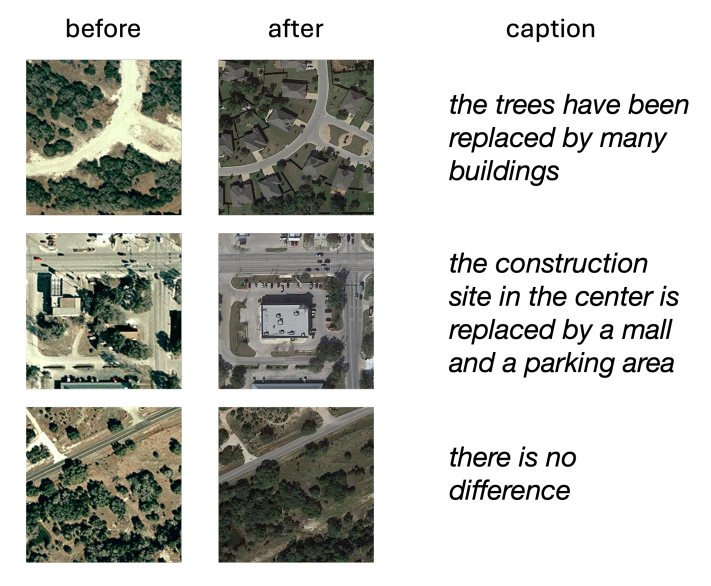 before

after

caption

the trees have been replaced by many buildings

the construction site in the center is replaced by a mall and a parking area

there is no difference